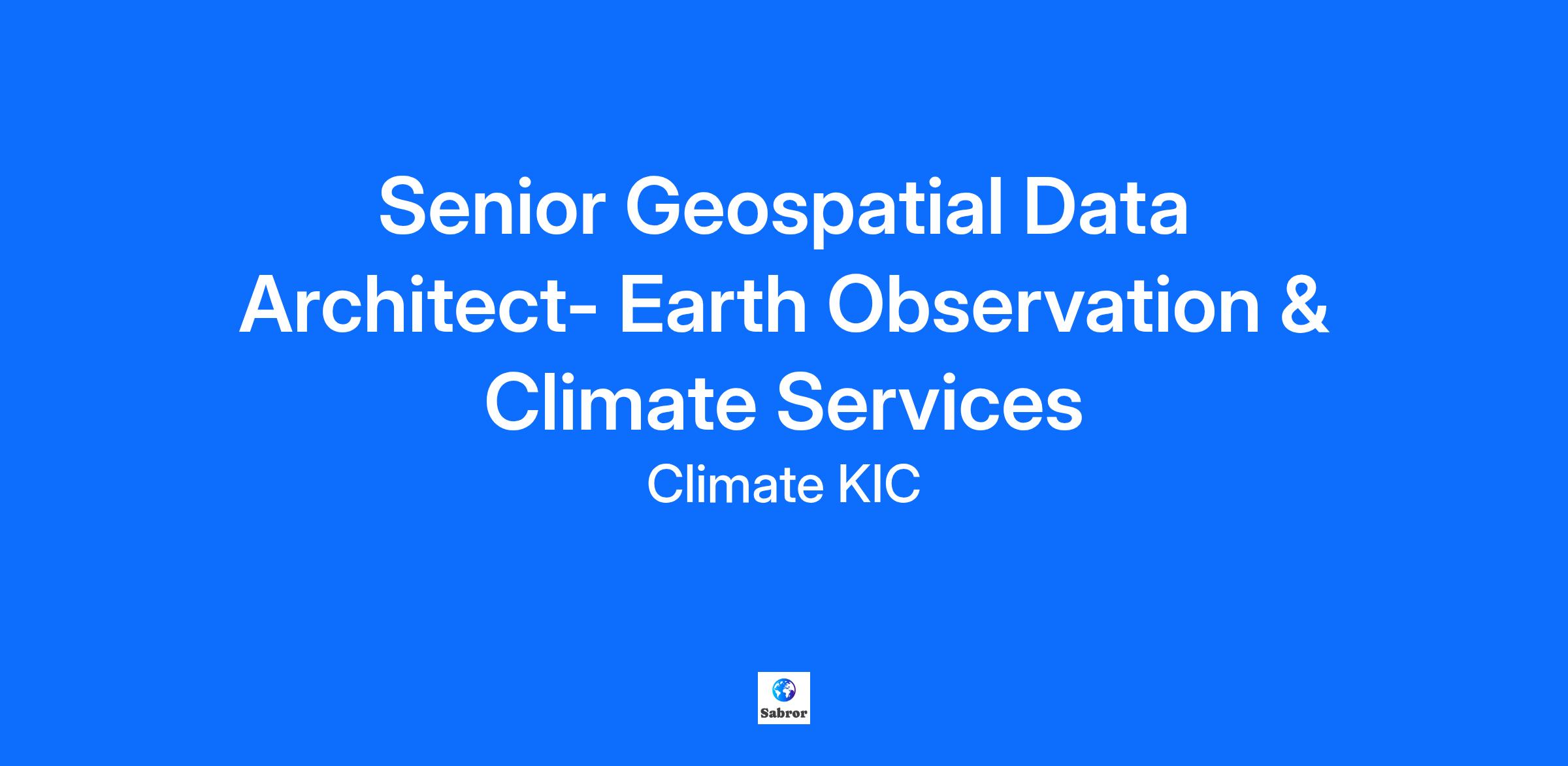 Senior Geospatial Data Architect- Earth Observation & Climate Services

Climate KIC

Sabror